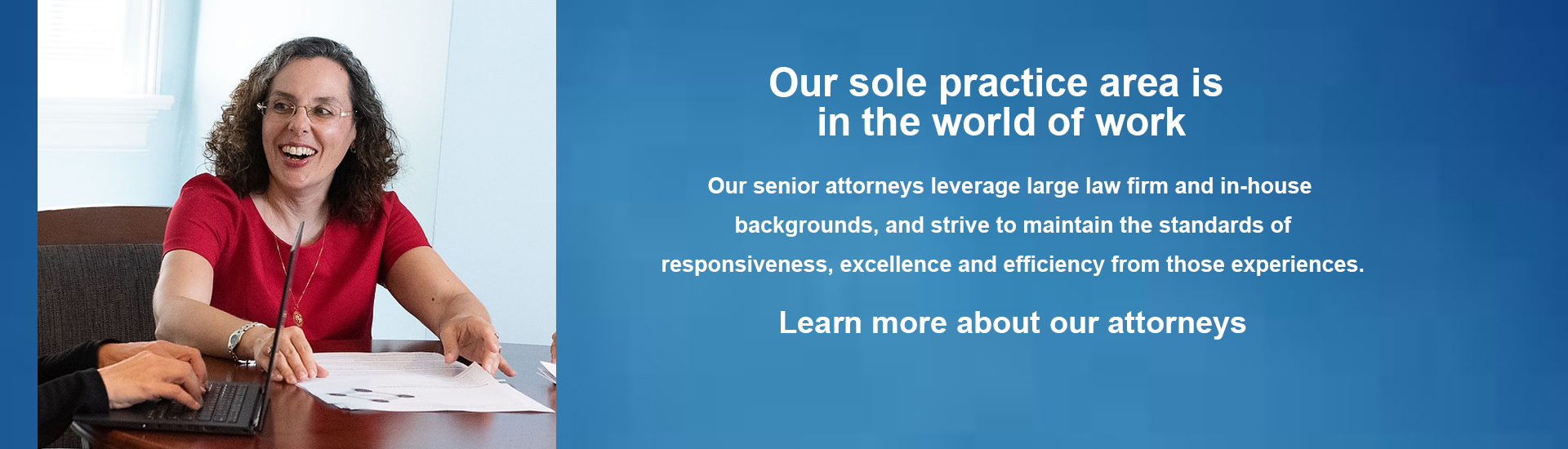 Our sole practice area is in the world of work

Our senior attorneys leverage large law firm and in-house backgrounds, and strive to maintain the standards of responsiveness, excellence and efficiency from those experiences.

Learn more about our attorneys